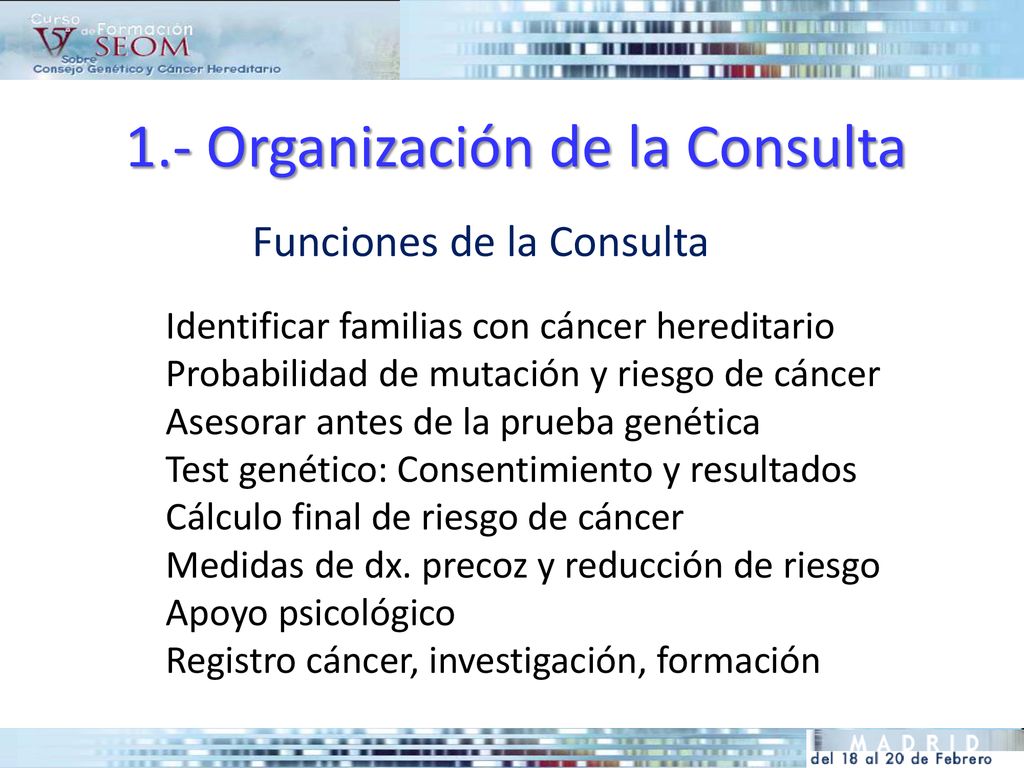 V Curso de Formación SEOM Sobre Consejo Genético y Cáncer Hereditario

1.- Organización de la Consulta

Funciones de la Consulta

Identificar familias con cáncer hereditario
Probabilidad de mutación y riesgo de cáncer
Asesorar antes de la prueba genética
Test genético: Consentimiento y resultados
Cálculo final de riesgo de cáncer
Medidas de dx. precoz y reducción de riesgo
Apoyo psicológico
Registro cáncer, investigación, formación

MADRID
del 18 al 20 de Febrero